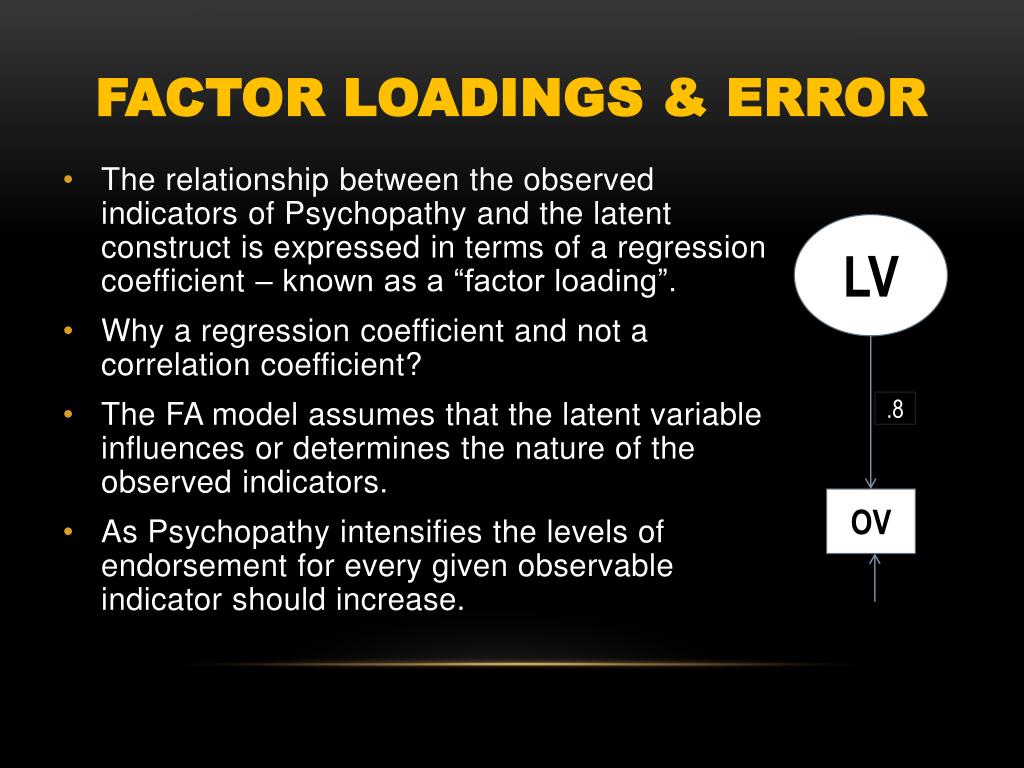 FACTOR LOADINGS & ERROR

• The relationship between the observed indicators of Psychopathy and the latent construct is expressed in terms of a regression coefficient – known as a “factor loading”.

• Why a regression coefficient and not a correlation coefficient?

• The FA model assumes that the latent variable influences or determines the nature of the observed indicators.

• As Psychopathy intensifies the levels of endorsement for every given observable indicator should increase.

LV

.8

OV